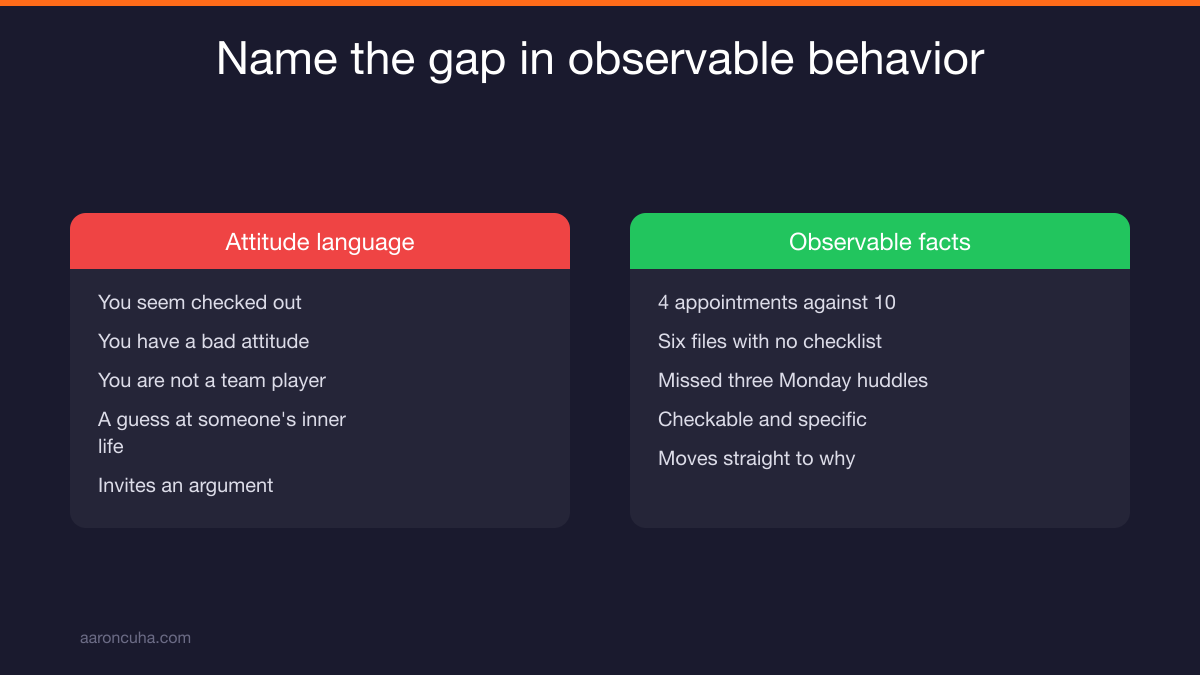 Name the gap in observable behavior

Attitude language

You seem checked out

You have a bad attitude

You are not a team player

A guess at someone's inner life

Invites an argument

Observable facts

4 appointments against 10

Six files with no checklist

Missed three Monday huddles

Checkable and specific

Moves straight to why

aaroncuha.com